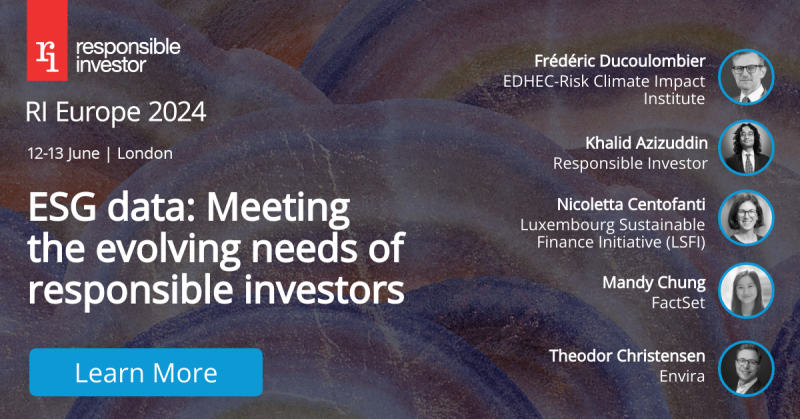 ri responsible investor

RI Europe 2024

12-13 June | London

ESG data: Meeting the evolving needs of responsible investors

Learn More

Frédéric Ducoulombier
EDHEC-Risk Climate Impact Institute

Khalid Azizuddin
Responsible Investor

Nicoletta Centofanti
Luxembourg Sustainable Finance Initiative (LSFI)

Mandy Chung
FactSet

Theodor Christensen
Envira